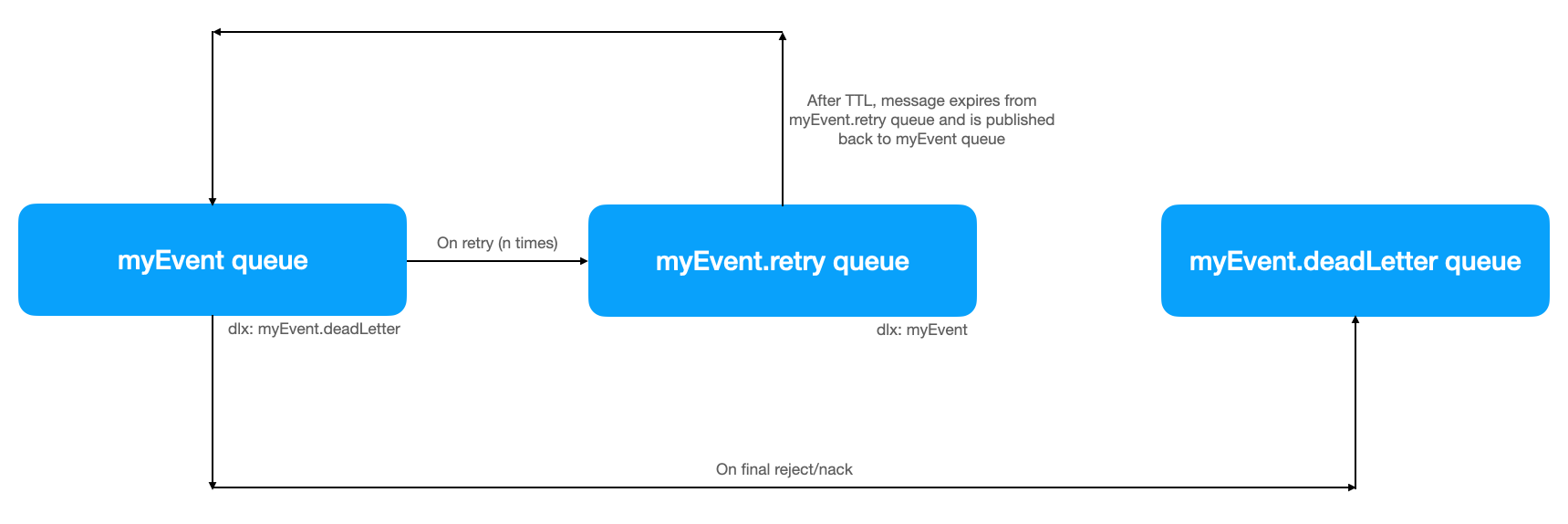 After TTL, message expires from myEvent.retry queue and is published back to myEvent queue

myEvent queue

On retry (n times)

myEvent.retry queue

myEvent.deadLetter queue

dlx: myEvent.deadLetter

dlx: myEvent

On final reject/nack